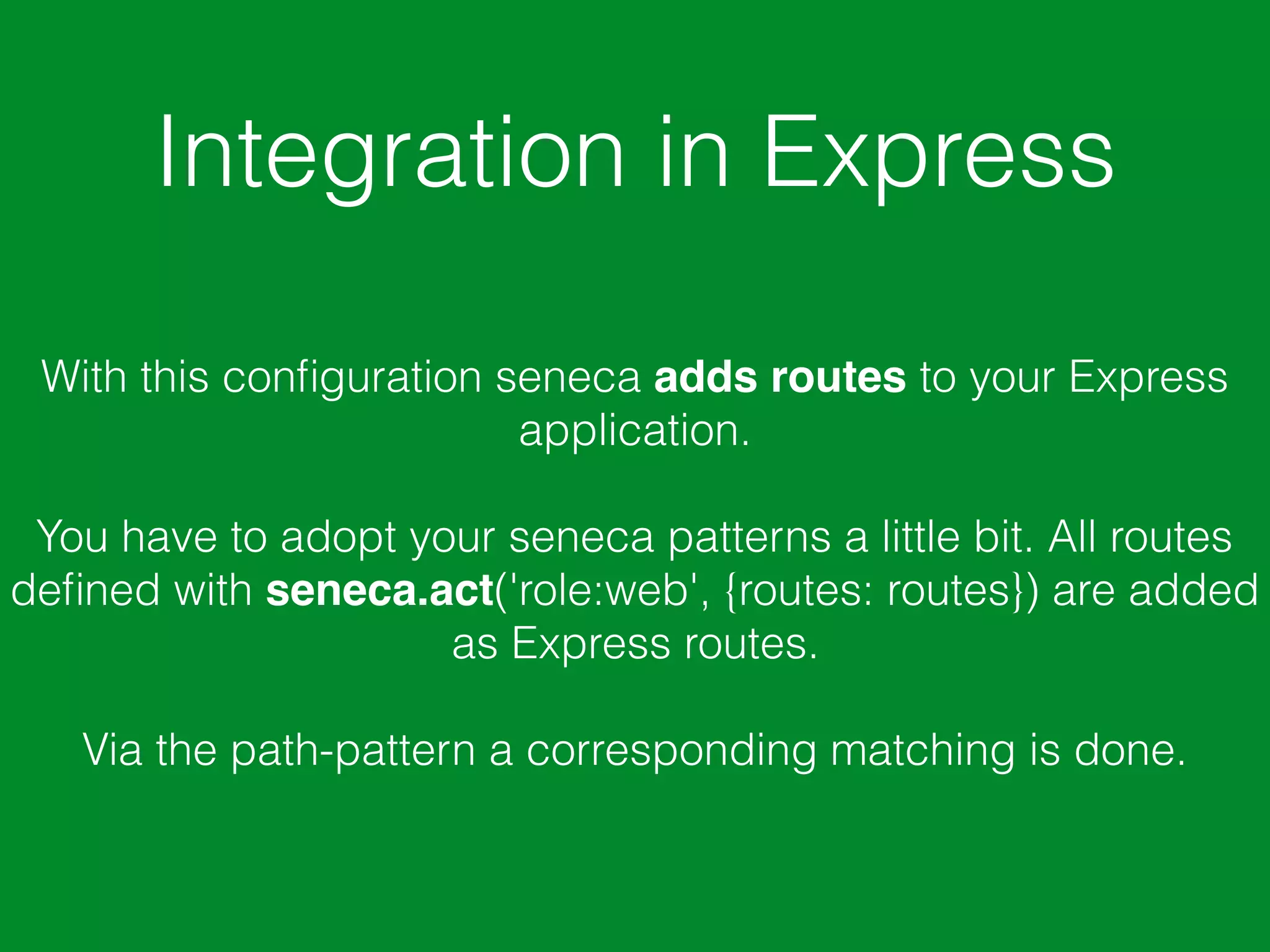 Integration in Express

With this configuration seneca adds routes to your Express application.

You have to adopt your seneca patterns a little bit. All routes defined with seneca.act('role:web', {routes: routes}) are added as Express routes.

Via the path-pattern a corresponding matching is done.